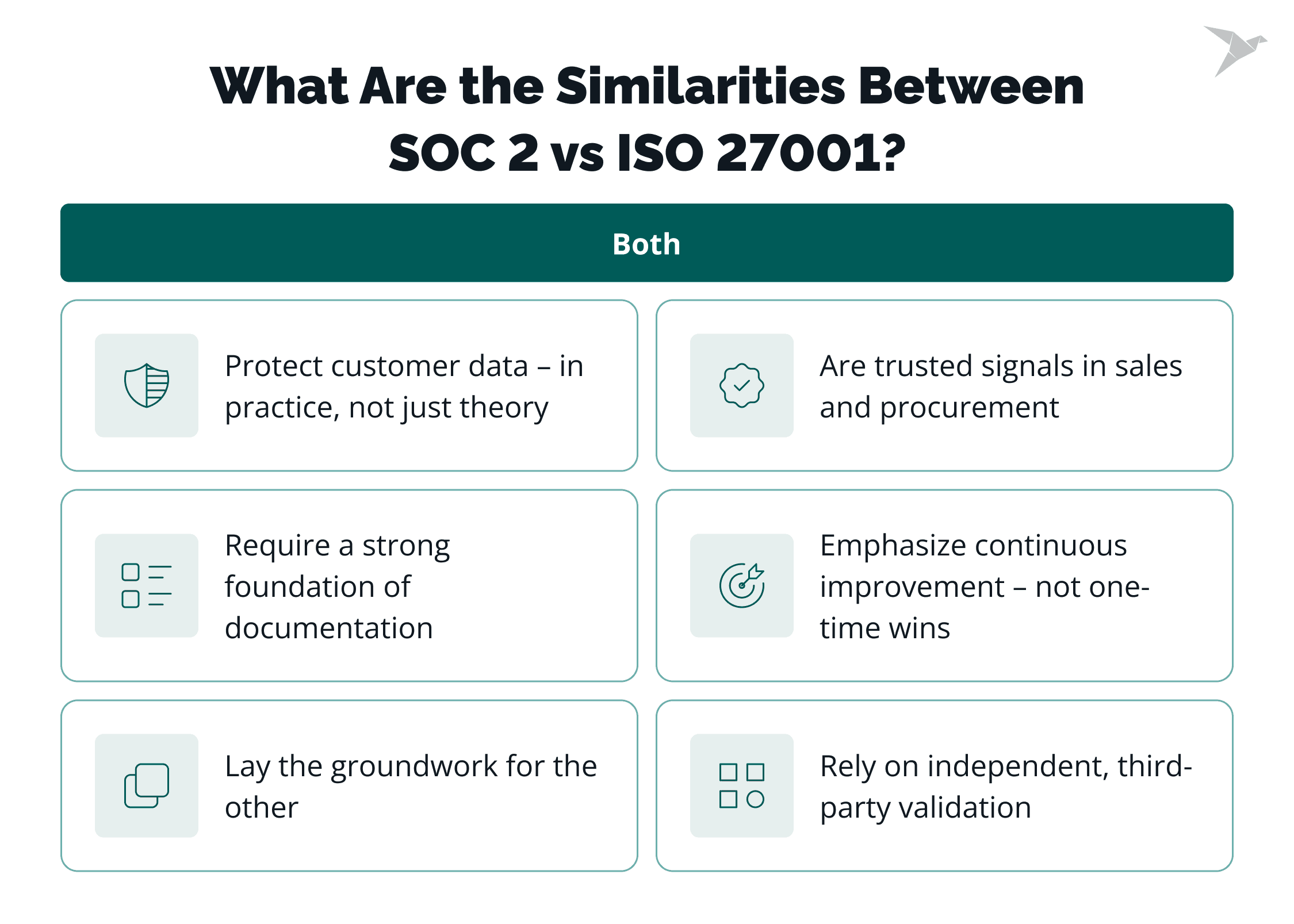 What Are the Similarities Between SOC 2 vs ISO 27001?

Both

Protect customer data – in practice, not just theory

Are trusted signals in sales and procurement

Require a strong foundation of documentation

Emphasize continuous improvement – not one-time wins

Lay the groundwork for the other

Rely on independent, third-party validation